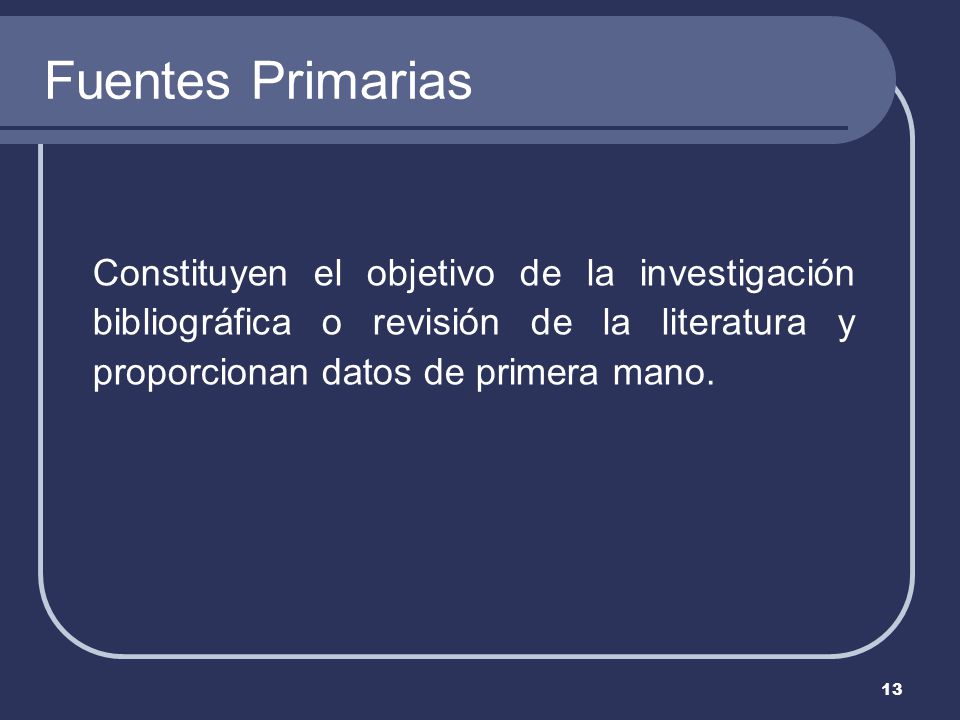 Fuentes Primarias

Constituyen el objetivo de la investigación bibliográfica o revisión de la literatura y proporcionan datos de primera mano.

13